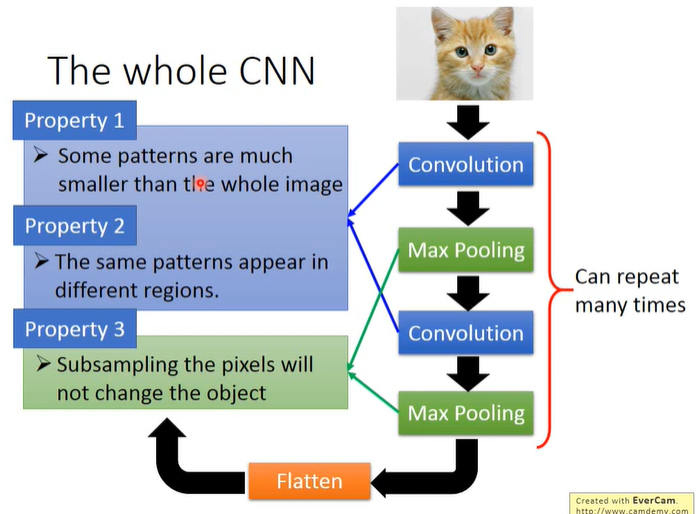 The whole CNN

Property 1

➢ Some patterns are much smaller than the whole image

Property 2

➢ The same patterns appear in different regions.

Property 3

➢ Subsampling the pixels will not change the object

Convolution

Max Pooling

Convolution

Max Pooling

Can repeat many times

Flatten

Created with EverCam.
http://www.camdemy.com